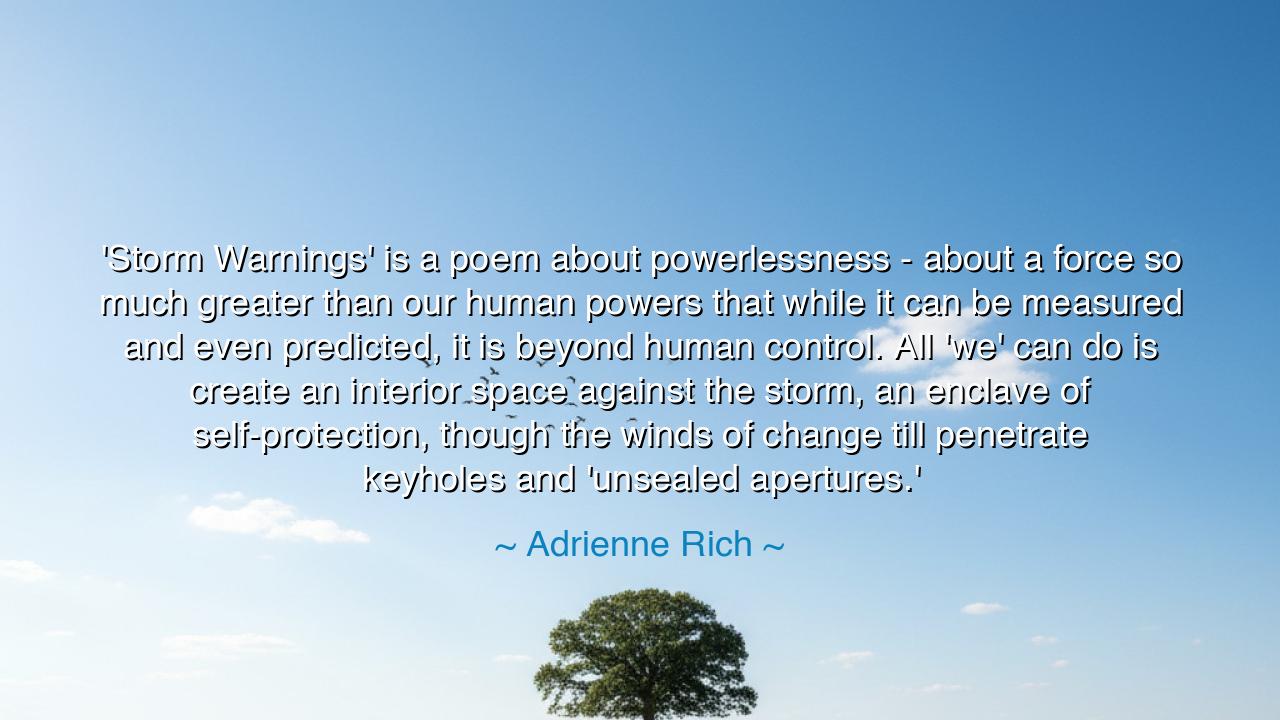 'Storm Warnings' is a poem about powerlessness - about a force so much greater than our human powers that while it can be measured and even predicted, it is beyond human control. All 'we' can do is create an interior space against the storm, an enclave of self-protection, though the winds of change till penetrate keyholes and 'unsealed apertures.'

~ Adrienne Rich ~